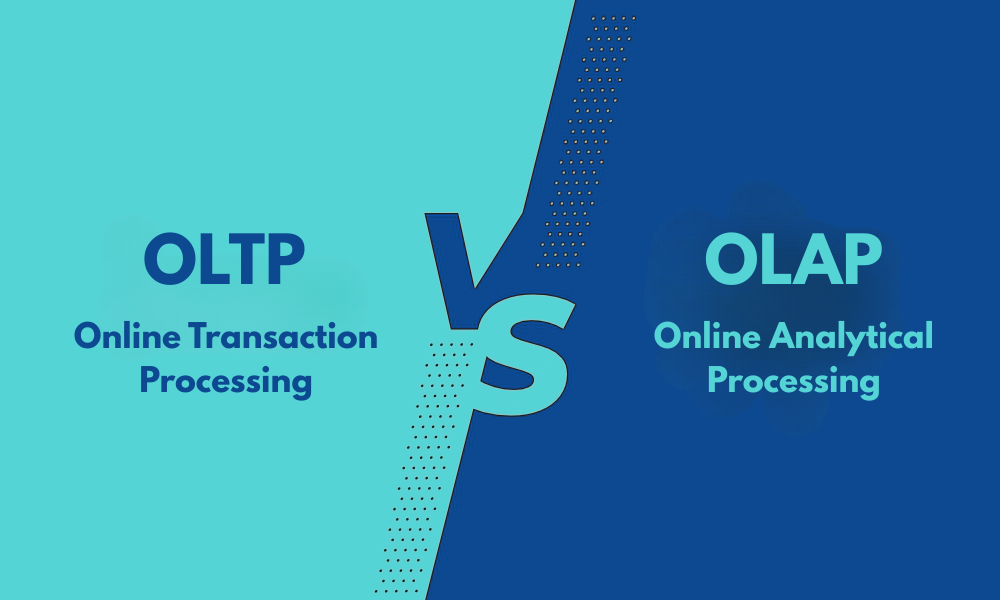 OLTP

Online Transaction Processing

VS

OLAP

Online Analytical Processing